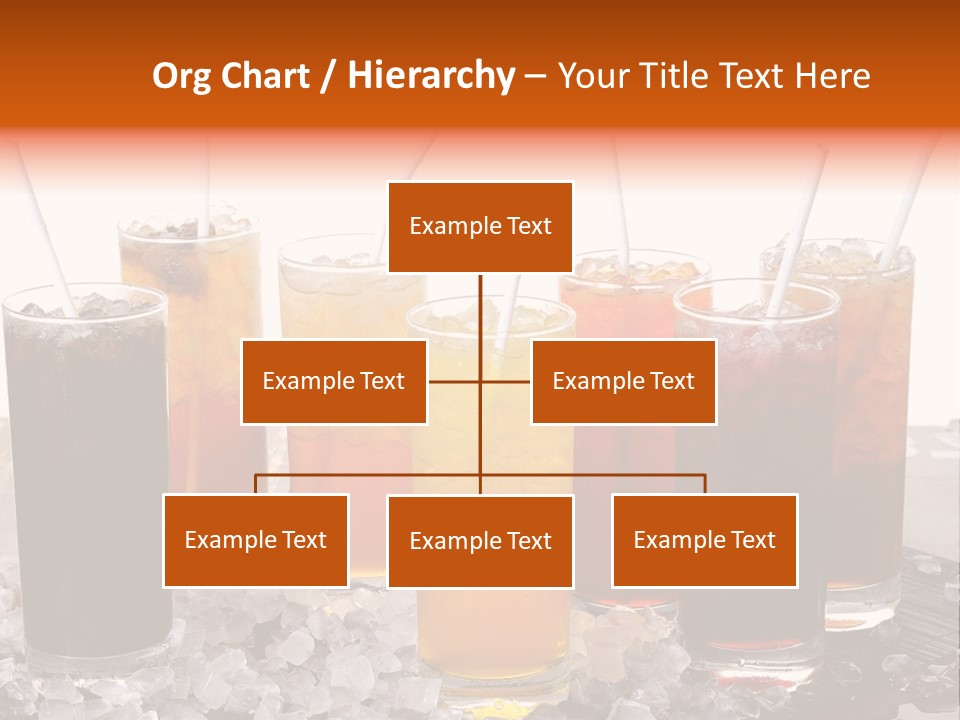 Org Chart / Hierarchy – Your Title Text Here

Example Text

Example Text

Example Text

Example Text

Example Text

Example Text